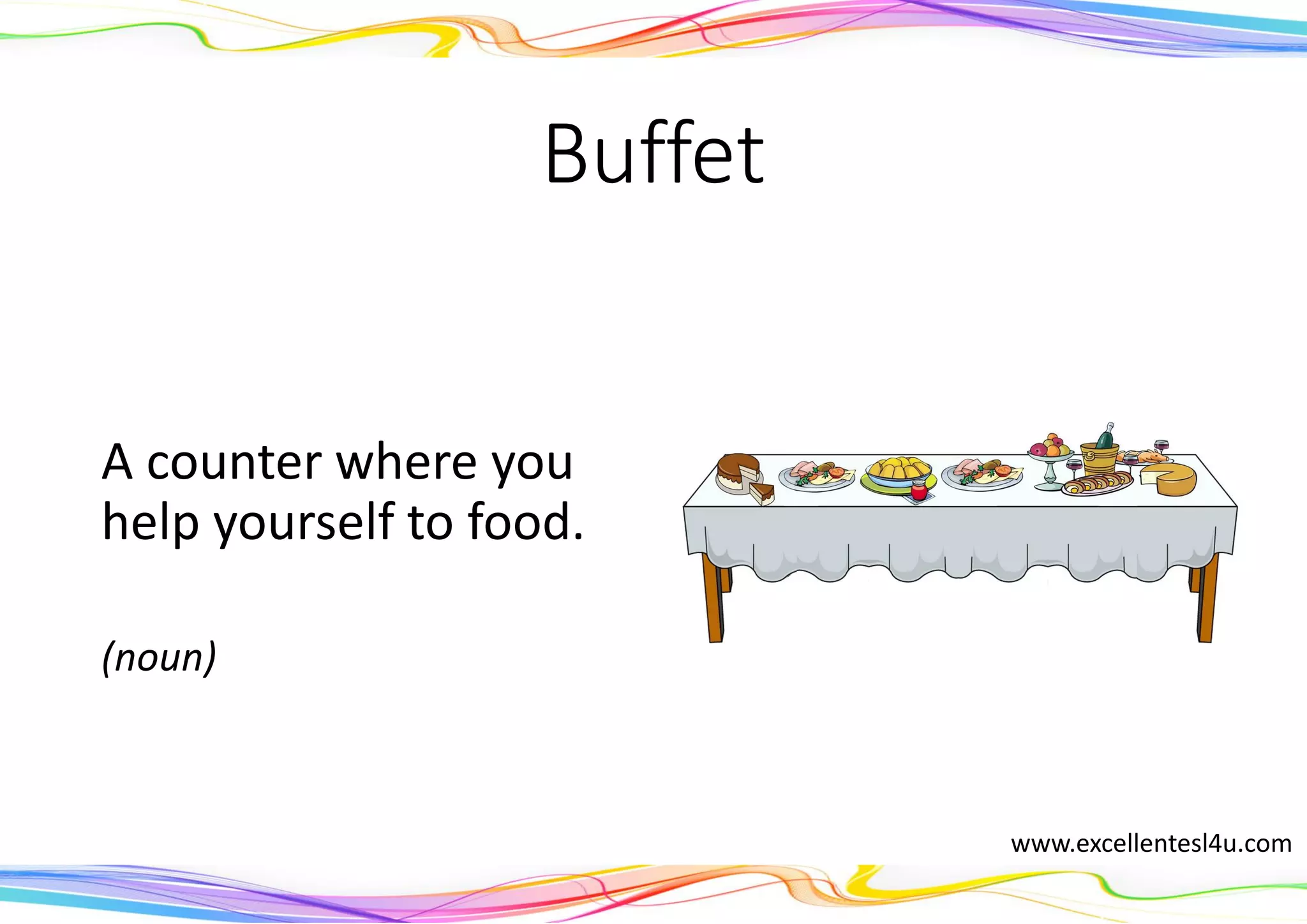 Buffet

A counter where you help yourself to food.

(noun)

www.excellentesl4u.com